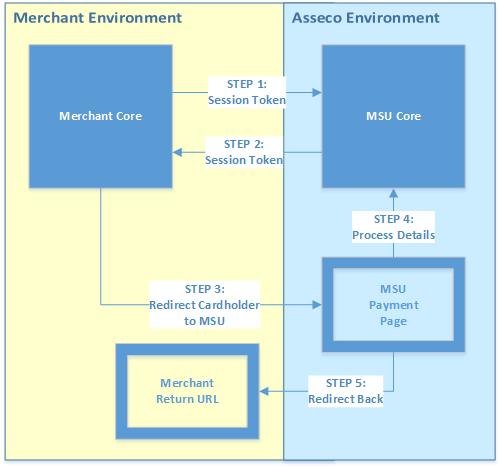 Merchant Environment

Asseco Environment

Merchant Core

STEP 1:
Session Token

MSU Core

STEP 2:
Session Token

STEP 4:
Process Details

STEP 3:
Redirect Cardholder to MSU

MSU Payment Page

Merchant Return URL

STEP 5:
Redirect Back